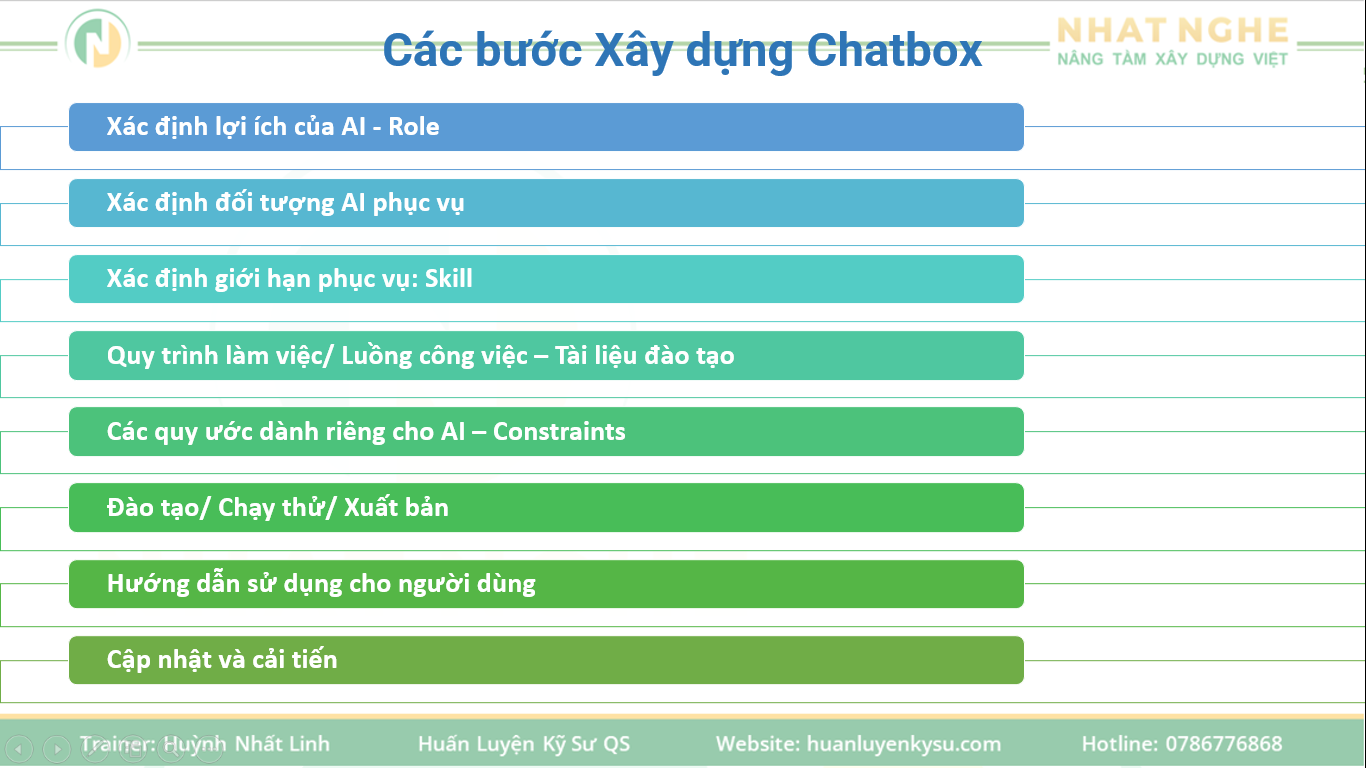 Các bước Xây dựng Chatbox

NHAT NGHE
NÂNG TẦM XÂY DỰNG VIỆT

Xác định lợi ích của AI - Role

Xác định đối tượng AI phục vụ

Xác định giới hạn phục vụ: Skill

Quy trình làm việc/ Luồng công việc – Tài liệu đào tạo

Các quy ước dành riêng cho AI – Constraints

Đào tạo/ Chạy thử/ Xuất bản

Hướng dẫn sử dụng cho người dùng

Cập nhật và cải tiến

Trainer: Huỳnh Nhất Linh Huấn Luyện Kỹ Sư QS Website: huanluyenkysu.com Hotline: 0786776868